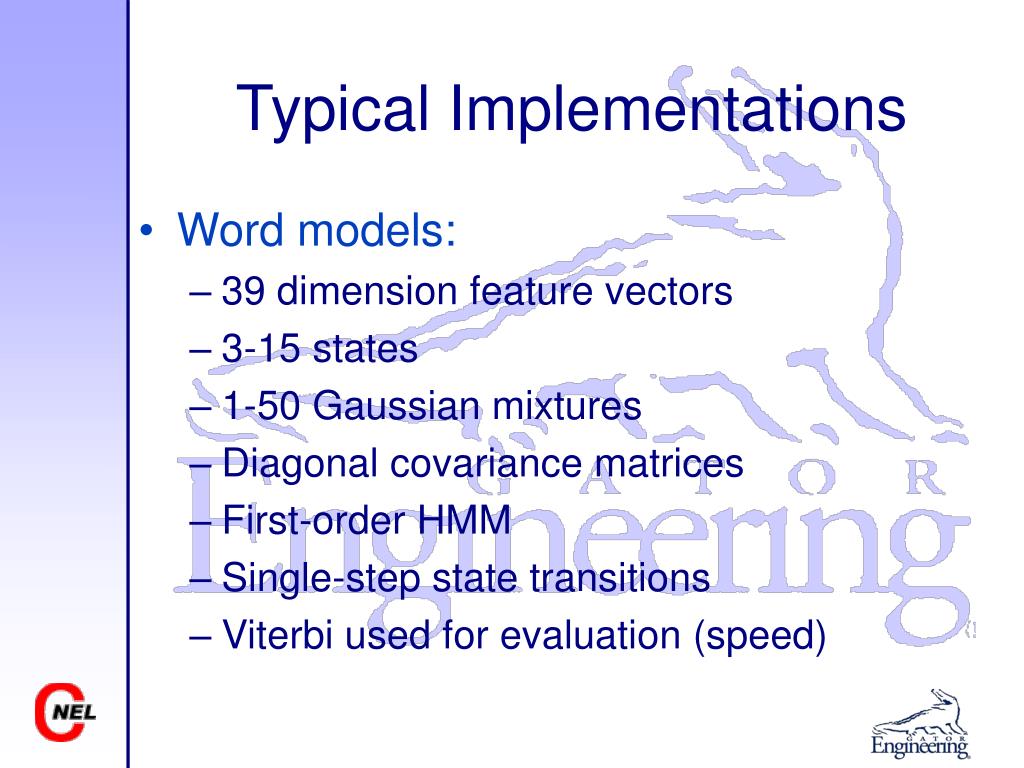 Typical Implementations

• Word models:
– 39 dimension feature vectors
– 3-15 states
– 1-50 Gaussian mixtures
– Diagonal covariance matrices
– First-order HMM
– Single-step state transitions
– Viterbi used for evaluation (speed)

GATOR
Engineering

CNEL

GATOR
Engineering